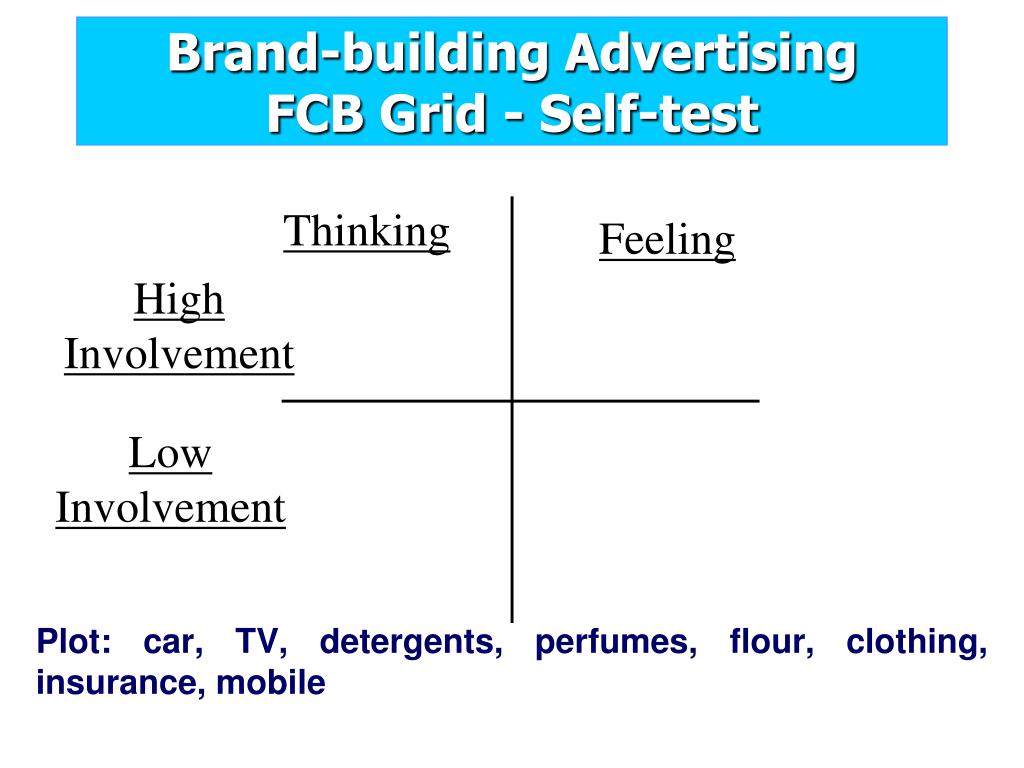 Brand-building Advertising
FCB Grid - Self-test

Thinking

Feeling

High Involvement

Low Involvement

Plot: car, TV, detergents, perfumes, flour, clothing, insurance, mobile